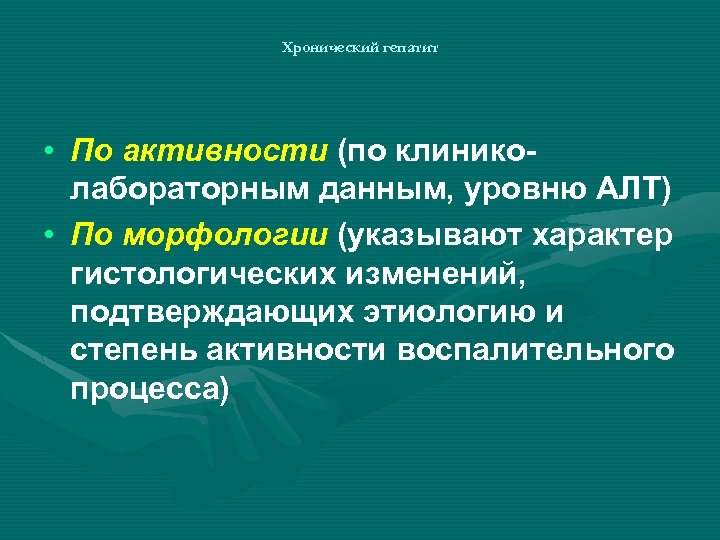 Хронический гепатит

• По активности (по клинико-лабораторным данным, уровню АЛТ)
• По морфологии (указывают характер гистологических изменений, подтверждающих этиологию и степень активности воспалительного процесса)